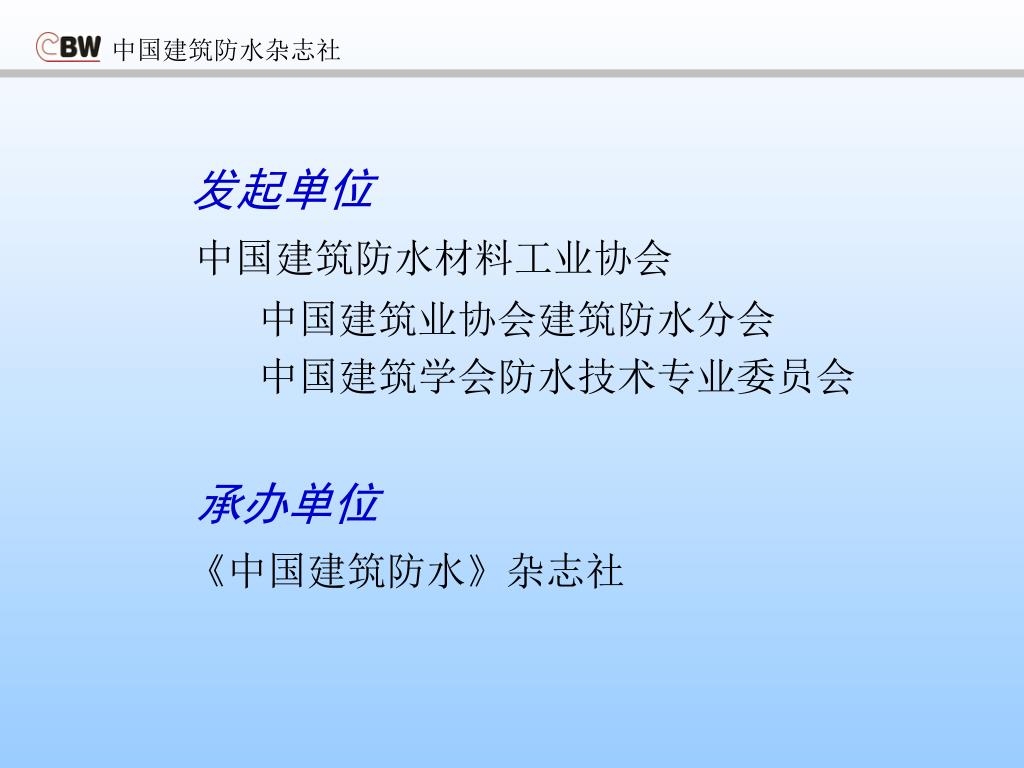 CBW 中国建筑防水杂志社

发起单位

中国建筑防水材料工业协会

中国建筑业协会建筑防水分会

中国建筑学会防水技术专业委员会

承办单位

《中国建筑防水》杂志社